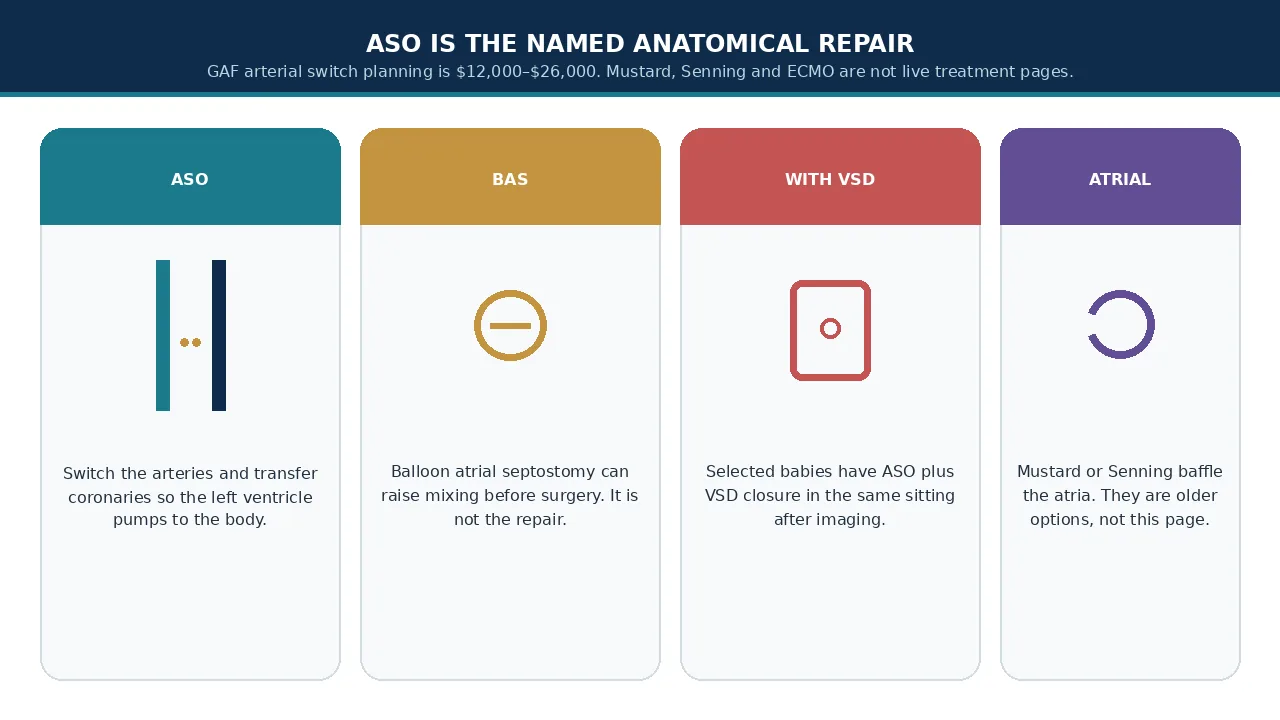 ASO IS THE NAMED ANATOMICAL REPAIR

GAF arterial switch planning is $12,000–$26,000. Mustard, Senning and ECMO are not live treatment pages.

ASO

Switch the arteries and transfer coronaries so the left ventricle pumps to the body.

BAS

Balloon atrial septostomy can raise mixing before surgery. It is not the repair.

WITH VSD

Selected babies have ASO plus VSD closure in the same sitting after imaging.

ATRIAL

Mustard or Senning baffle the atria. They are older options, not this page.